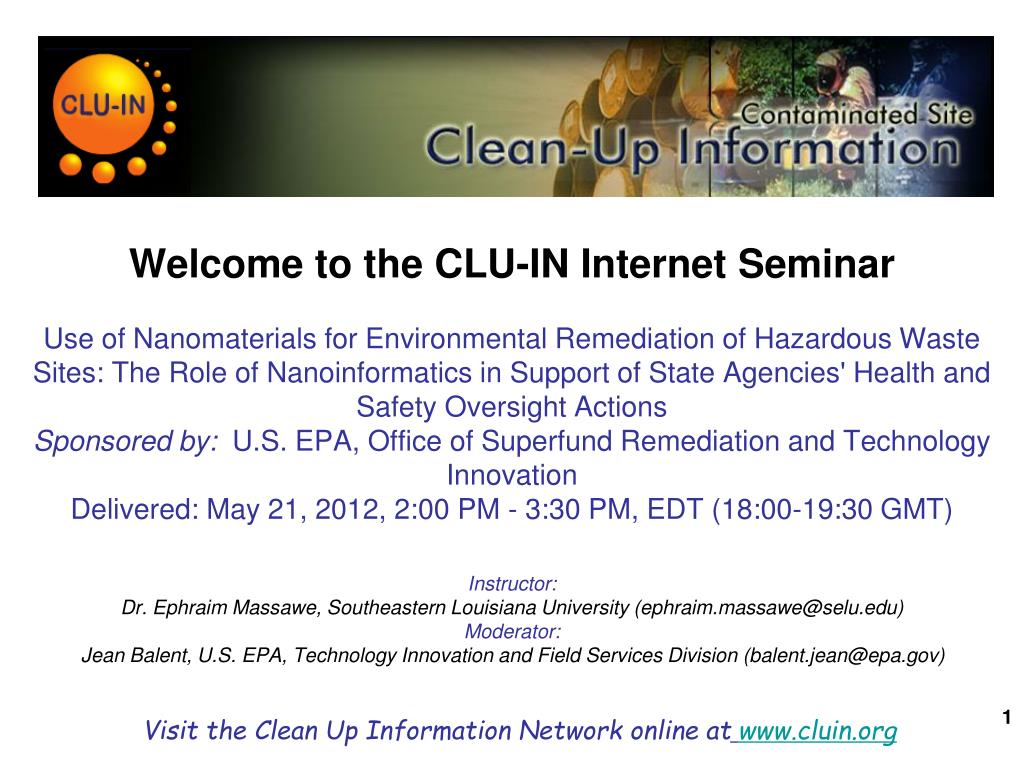 CLU-IN

Contaminated Site
Clean-Up Information

Welcome to the CLU-IN Internet Seminar

Use of Nanomaterials for Environmental Remediation of Hazardous Waste Sites: The Role of Nanoinformatics in Support of State Agencies' Health and Safety Oversight Actions
Sponsored by: U.S. EPA, Office of Superfund Remediation and Technology Innovation
Delivered: May 21, 2012, 2:00 PM - 3:30 PM, EDT (18:00-19:30 GMT)

Instructor:
Dr. Ephraim Massawe, Southeastern Louisiana University (ephraim.massawe@selu.edu)
Moderator:
Jean Balent, U.S. EPA, Technology Innovation and Field Services Division (balent.jean@epa.gov)

Visit the Clean Up Information Network online at www.cluin.org

1